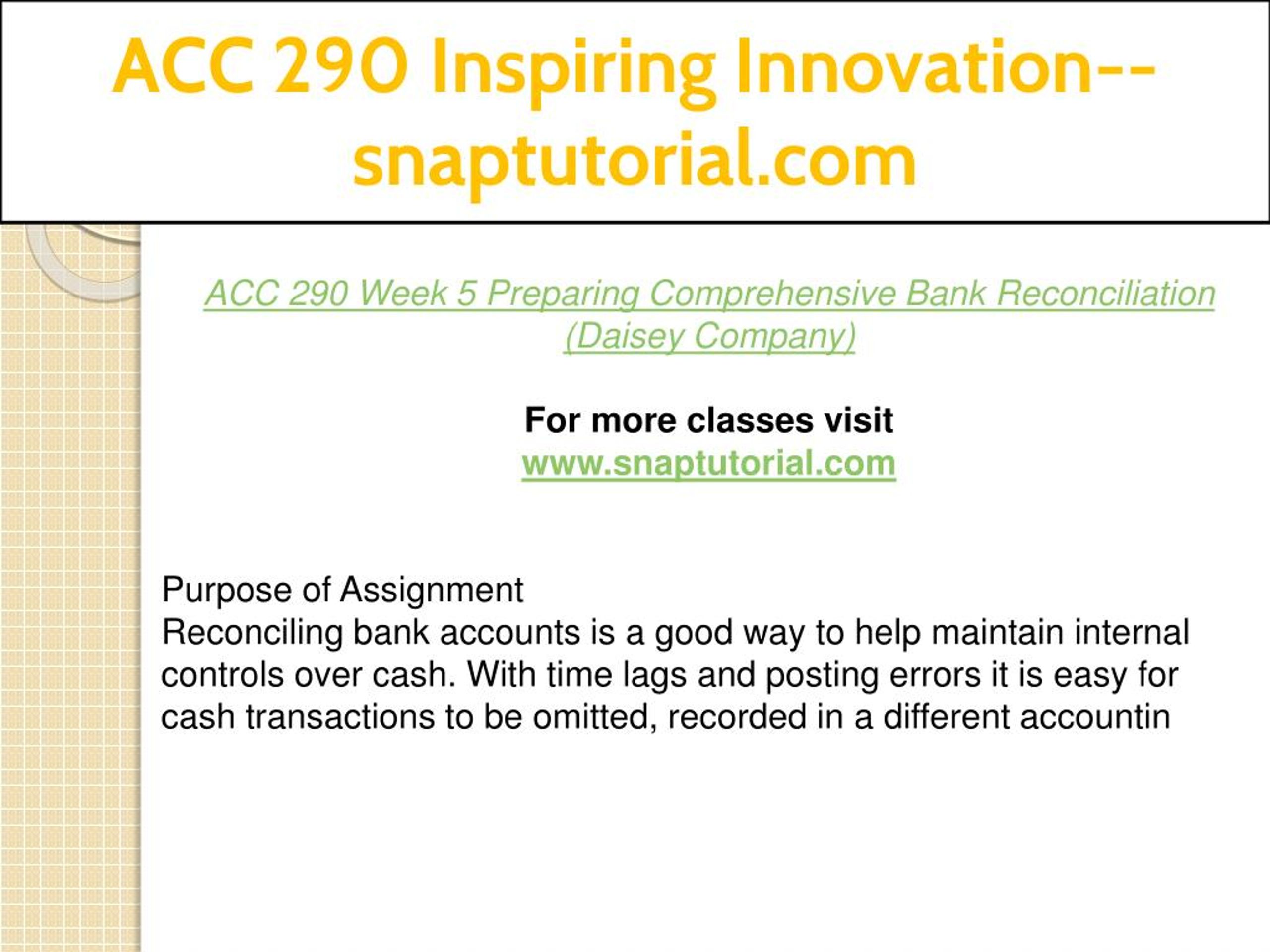 ACC 290 Inspiring Innovation--snaptutorial.com

ACC 290 Week 5 Preparing Comprehensive Bank Reconciliation (Daisey Company)

For more classes visit
www.snaptutorial.com

Purpose of Assignment
Reconciling bank accounts is a good way to help maintain internal controls over cash. With time lags and posting errors it is easy for cash transactions to be omitted, recorded in a different accountin